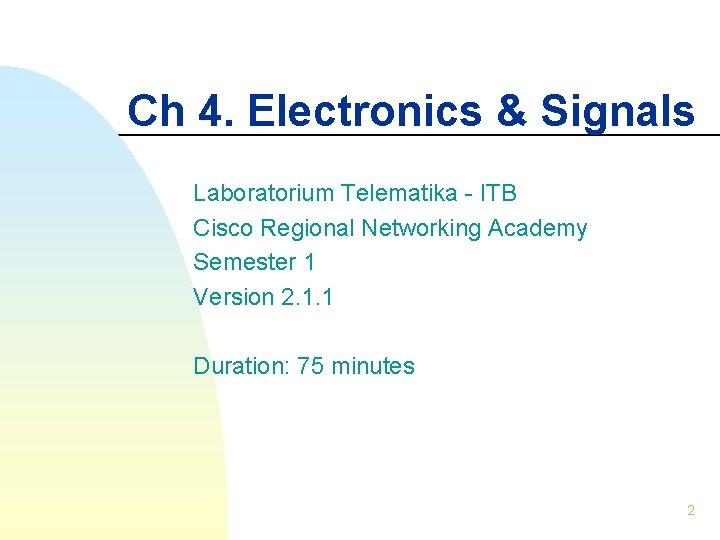 Ch 4. Electronics & Signals

Laboratorium Telematika - ITB
Cisco Regional Networking Academy
Semester 1
Version 2.1.1

Duration: 75 minutes

2